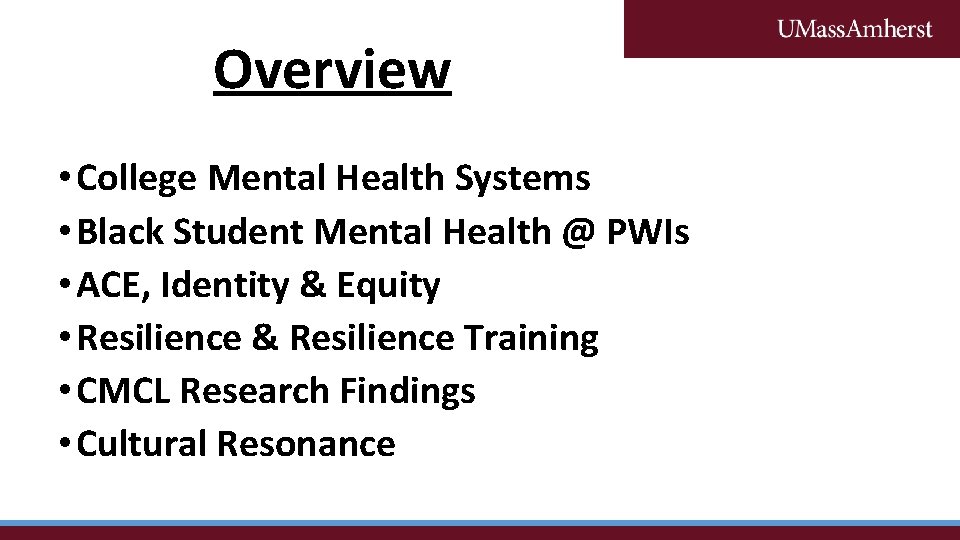 UMassAmherst

Overview

• College Mental Health Systems
• Black Student Mental Health @ PWIs
• ACE, Identity & Equity
• Resilience & Resilience Training
• CMCL Research Findings
• Cultural Resonance